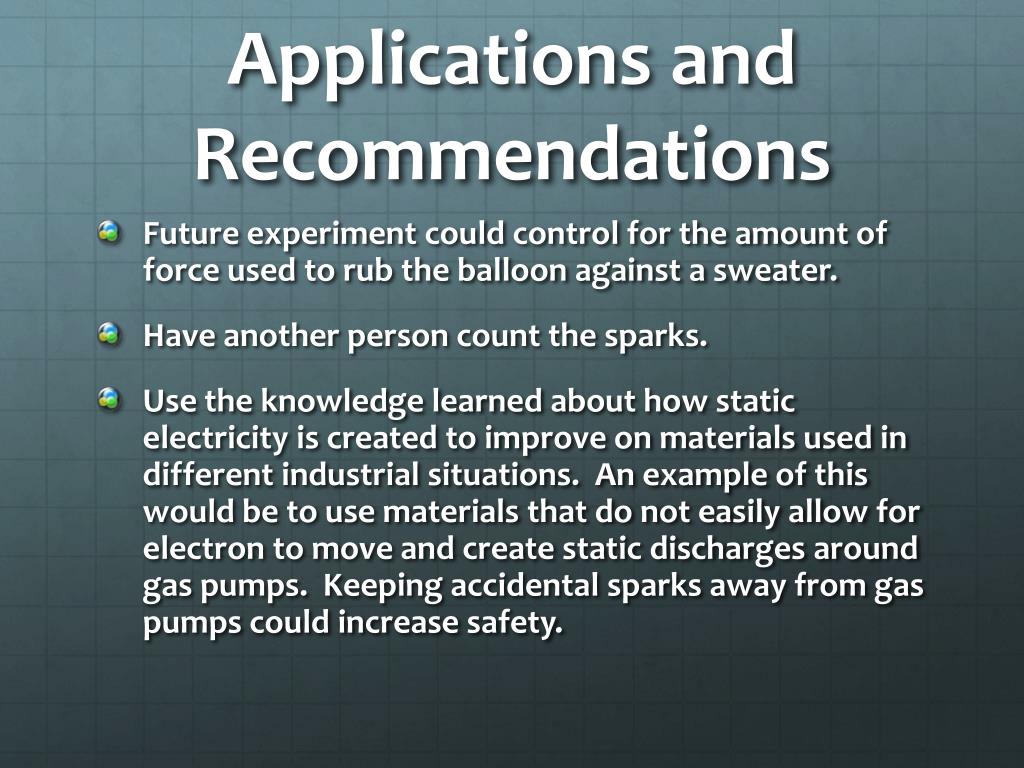 Applications and Recommendations

Future experiment could control for the amount of force used to rub the balloon against a sweater.

Have another person count the sparks.

Use the knowledge learned about how static electricity is created to improve on materials used in different industrial situations. An example of this would be to use materials that do not easily allow for electron to move and create static discharges around gas pumps. Keeping accidental sparks away from gas pumps could increase safety.